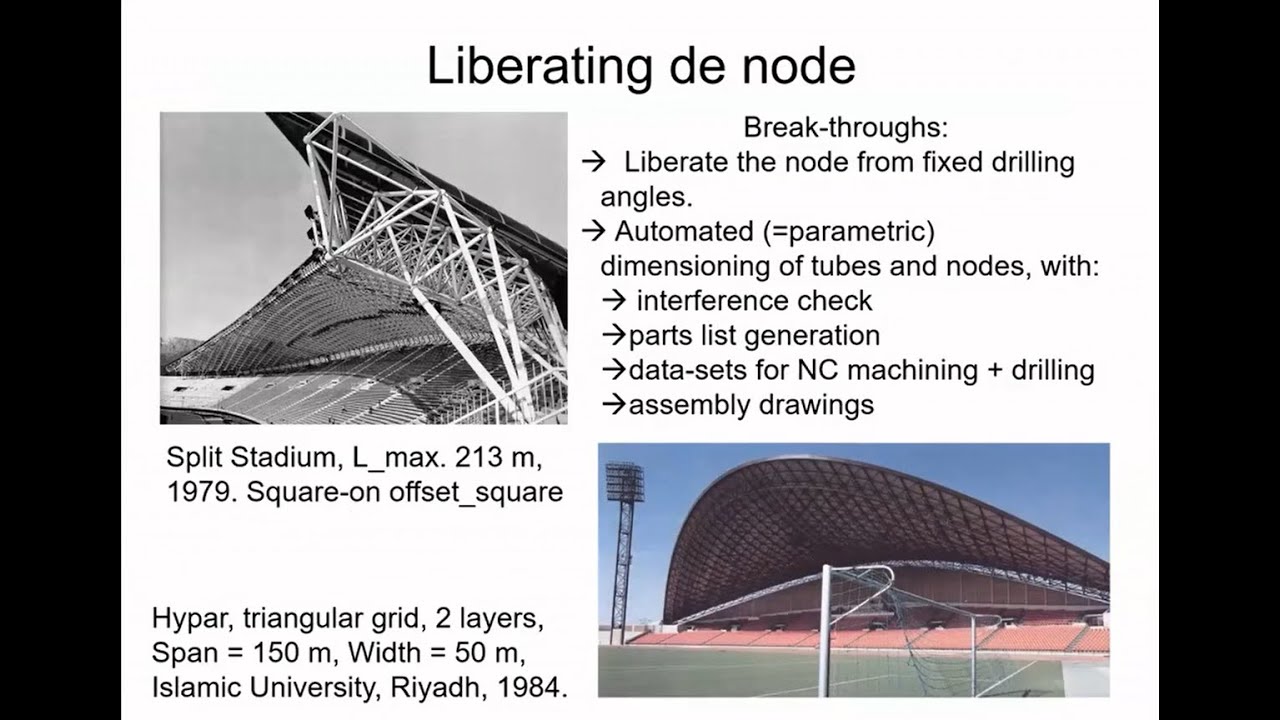 Liberating de node

Break-throughs:
→ Liberate the node from fixed drilling angles.
→ Automated (=parametric) dimensioning of tubes and nodes, with:
→ interference check
→parts list generation
→data-sets for NC machining + drilling
→assembly drawings

Split Stadium, L_max. 213 m, 1979. Square-on offset_square

Hypar, triangular grid, 2 layers, Span = 150 m, Width = 50 m, Islamic University, Riyadh, 1984.